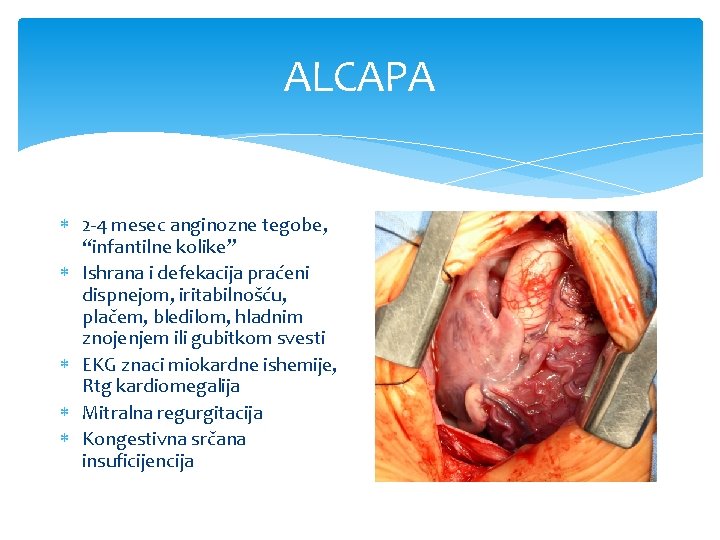 ALCAPA

* 2-4 mesec anginozne tegobe, “infantilne kolike”
* Ishrana i defekacija praćeni dispnejom, iritabilnošću, plačem, bledilom, hladnim znojenjem ili gubitkom svesti
* EKG znaci miokardne ishemije, Rtg kardiomegalija
* Mitralna regurgitacija
* Kongestivna srčana insuficijencija